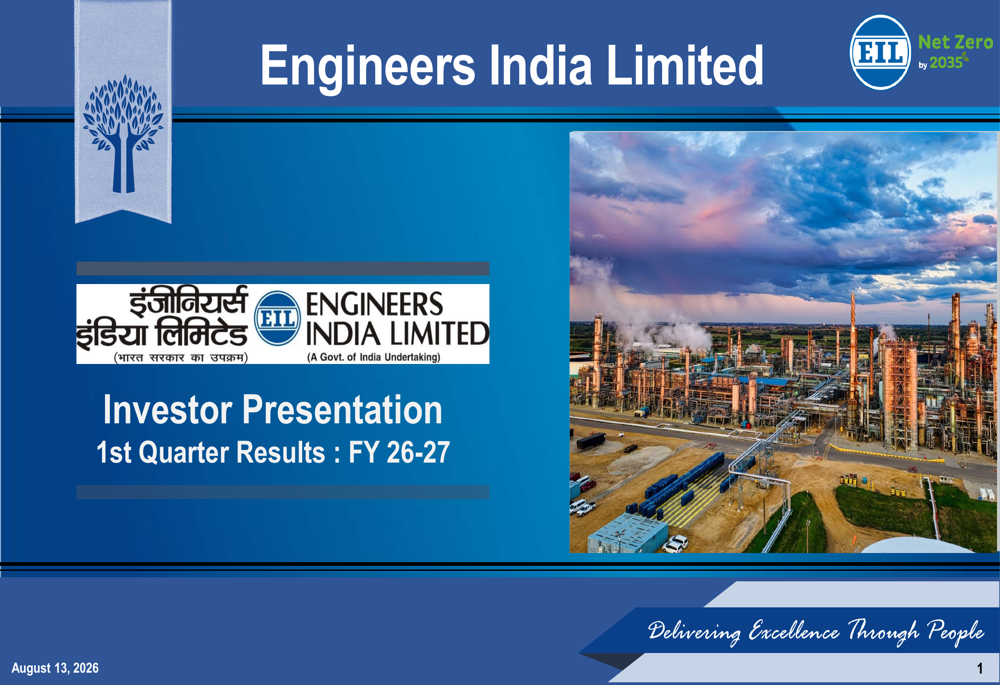 Engineers India Limited

EIL Net Zero by 2035

इंजीनियर्स इंडिया लिमिटेड (भारत सरकार का उपक्रम) EIL ENGINEERS INDIA LIMITED (A Govt. of India Undertaking)

Investor Presentation
1st Quarter Results : FY 26-27

Delivering Excellence Through People

August 13, 2026

1